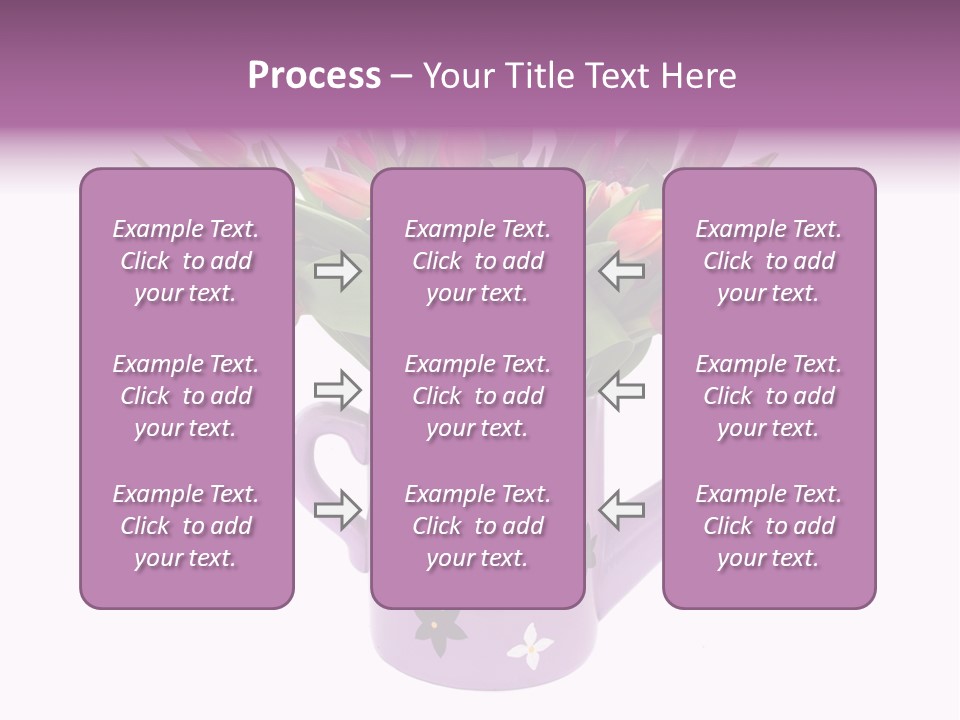 Process – Your Title Text Here

Example Text. Click to add your text.

Example Text. Click to add your text.

Example Text. Click to add your text.

Example Text. Click to add your text.

Example Text. Click to add your text.

Example Text. Click to add your text.

Example Text. Click to add your text.

Example Text. Click to add your text.

Example Text. Click to add your text.